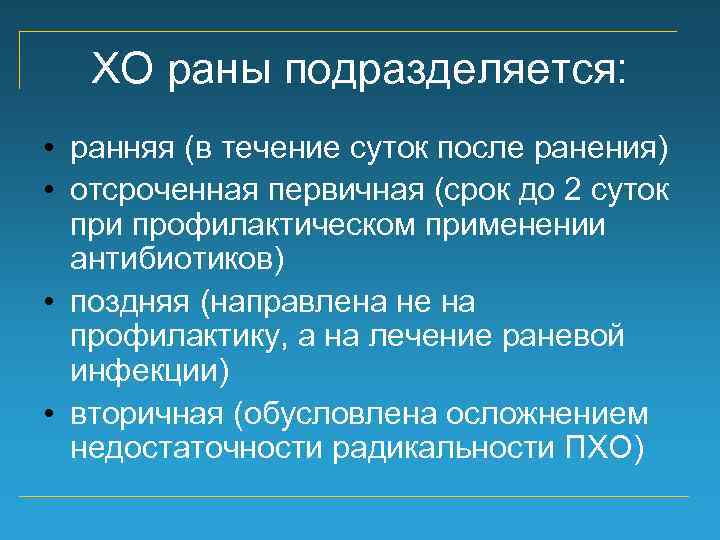 ХО раны подразделяется:

• ранняя (в течение суток после ранения)
• отсроченная первичная (срок до 2 суток при профилактическом применении антибиотиков)
• поздняя (направлена не на профилактику, а на лечение раневой инфекции)
• вторичная (обусловлена осложнением недостаточности радикальности ПХО)